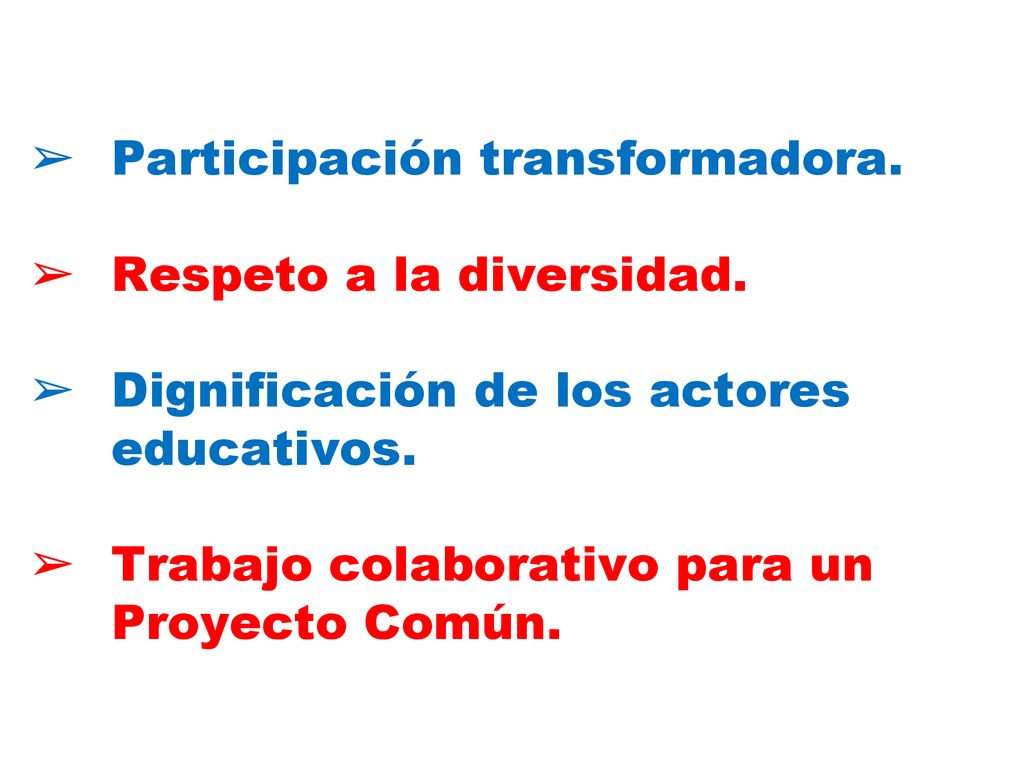 ➢ Participación transformadora.

➢ Respeto a la diversidad.

➢ Dignificación de los actores educativos.

➢ Trabajo colaborativo para un Proyecto Común.